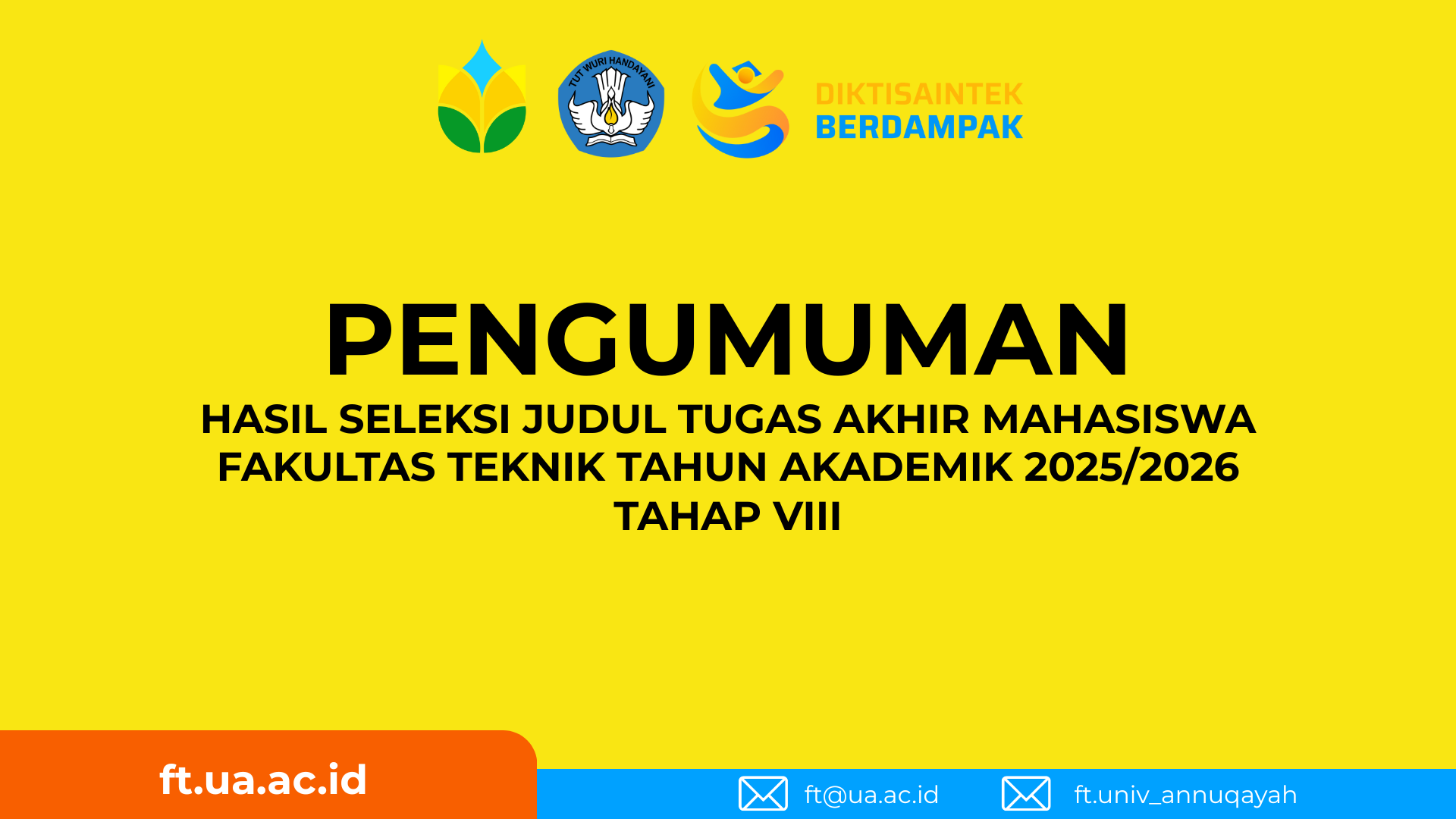 TUT WURI HANDAYANI

DIKTISAINTEK
BERDAMPAK

PENGUMUMAN

HASIL SELEKSI JUDUL TUGAS AKHIR MAHASISWA FAKULTAS TEKNIK TAHUN AKADEMIK 2025/2026 TAHAP VIII

ft.ua.ac.id

ft@ua.ac.id

ft.univ_annuqayah